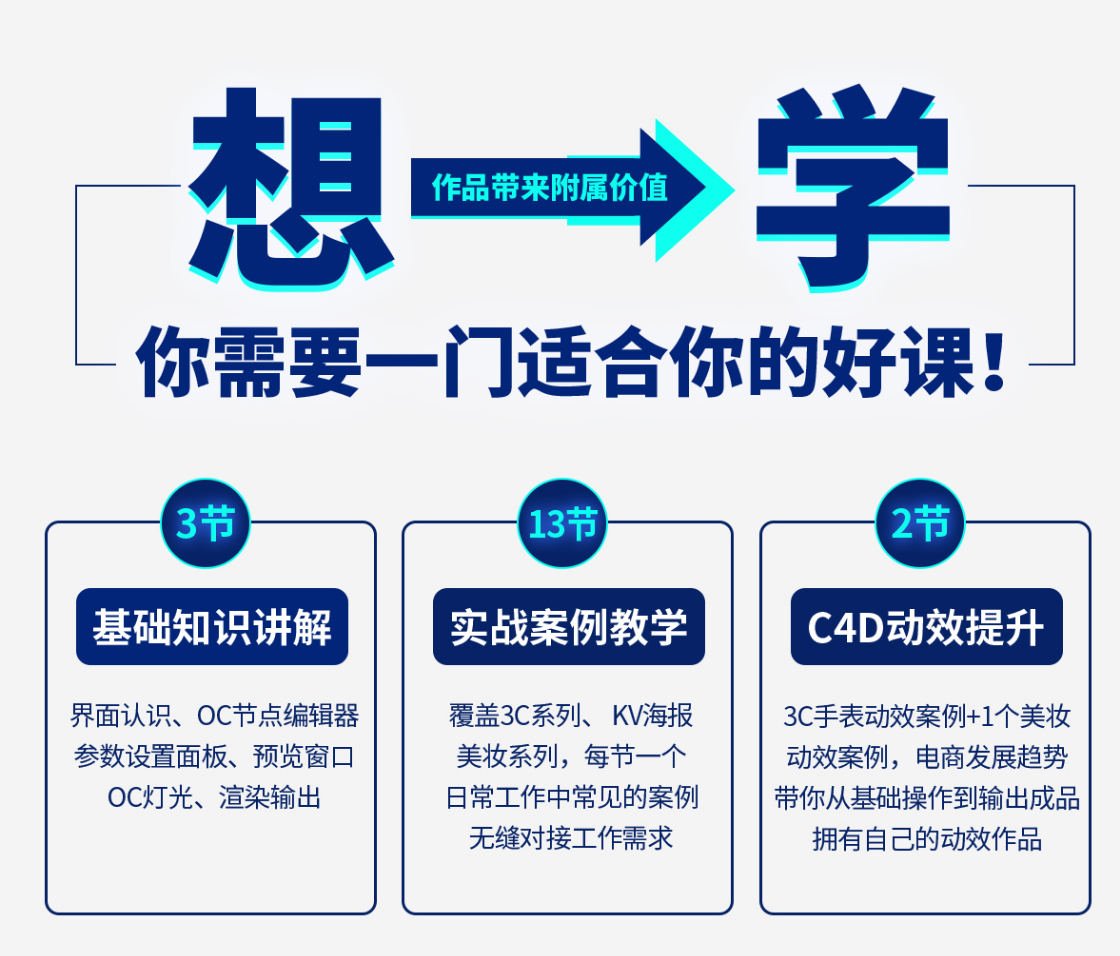 想

作品带来附属价值

学

你需要一门适合你的好课！

3节

基础知识讲解

界面认识、OC节点编辑器
参数设置面板、预览窗口
OC灯光、渲染输出

13节

实战案例教学

覆盖3C系列、 KV海报
美妆系列，每节一个
日常工作中常见的案例
无缝对接工作需求

2节

C4D动效提升

3C手表动效案例+1个美妆
动效案例，电商发展趋势
带你从基础操作到输出成品
拥有自己的动效作品